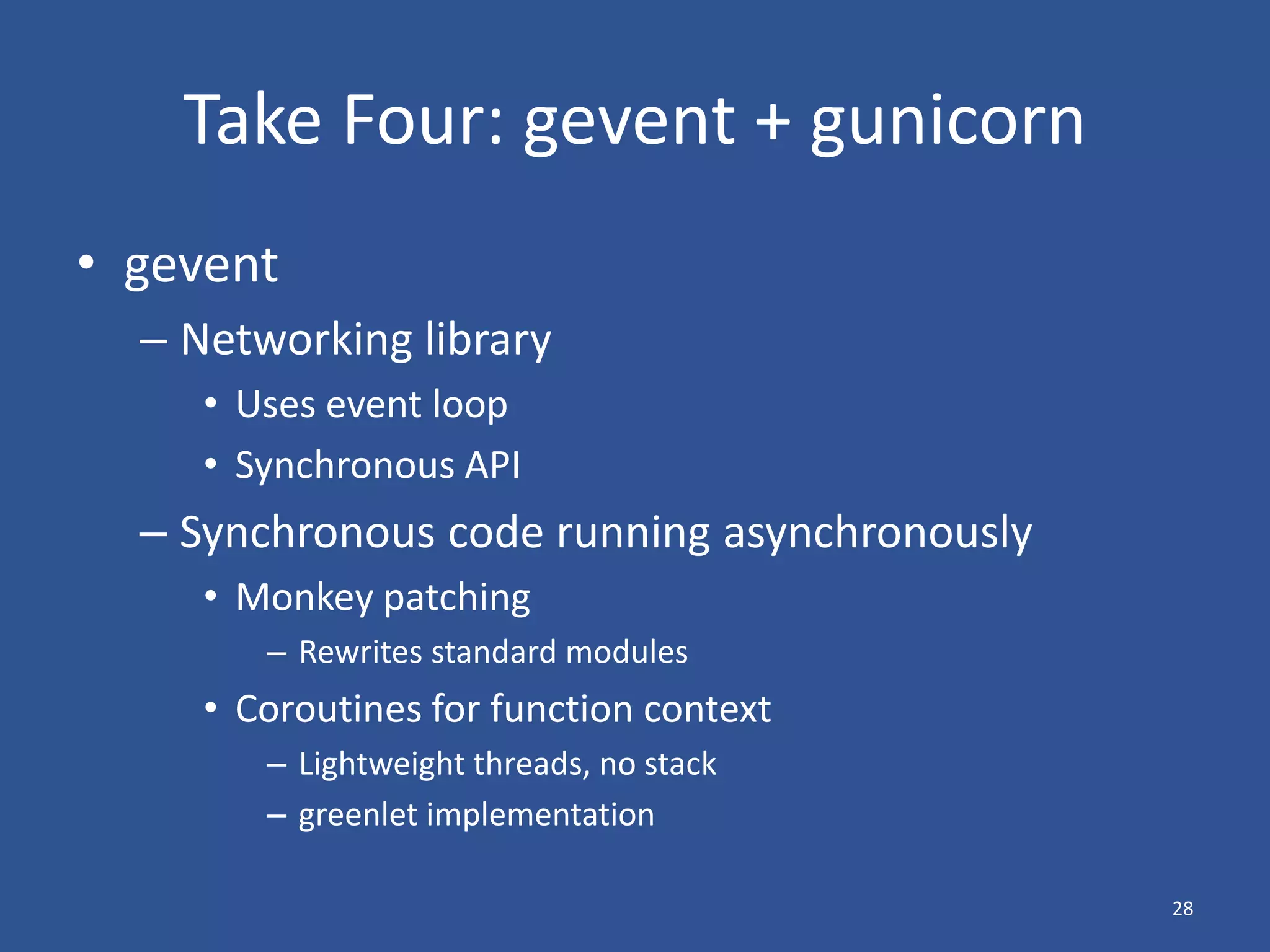 Take Four: gevent + gunicorn

• gevent
– Networking library
• Uses event loop
• Synchronous API
– Synchronous code running asynchronously
• Monkey patching
– Rewrites standard modules
• Coroutines for function context
– Lightweight threads, no stack
– greenlet implementation

28